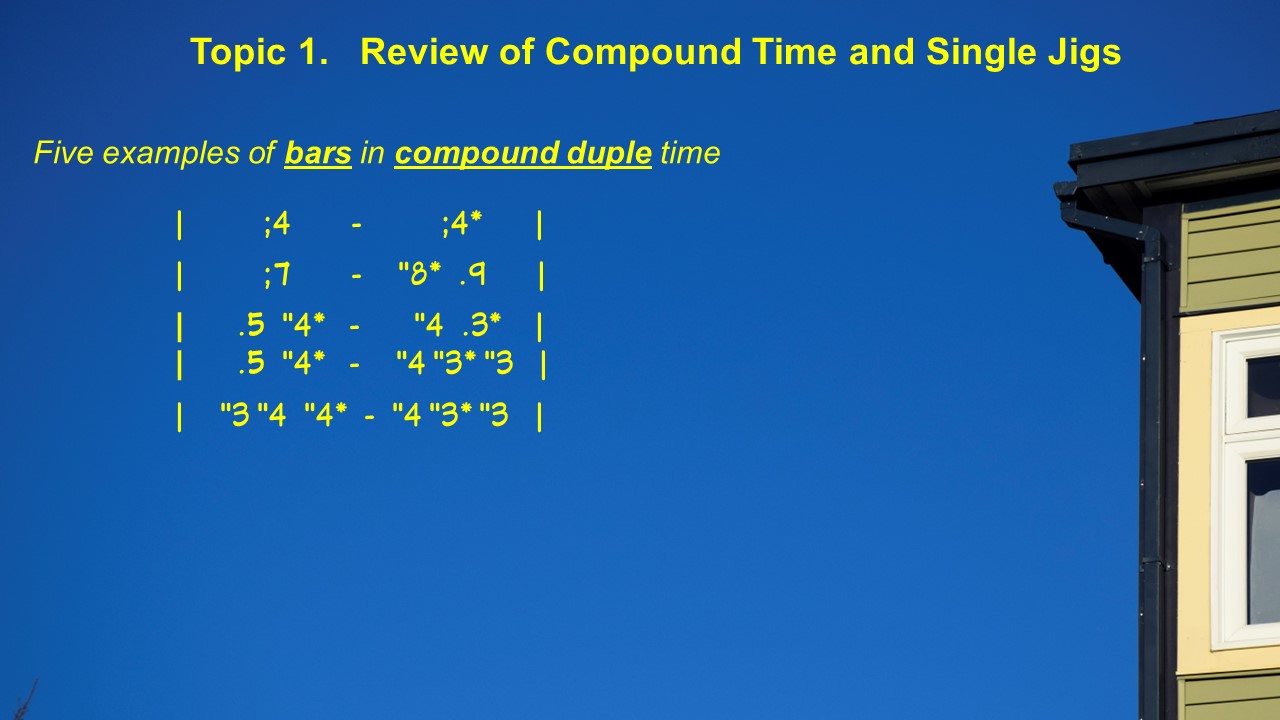 Topic 1. Review of Compound Time and Single Jigs

Five examples of bars in compound duple time

| ;4 - ;4* |

| ;7 - "8* .9 |

| .5 "4* - "4 .3* |
| .5 "4* - "4 "3* "3 |

| "3 "4 "4* - "4 "3* "3 |